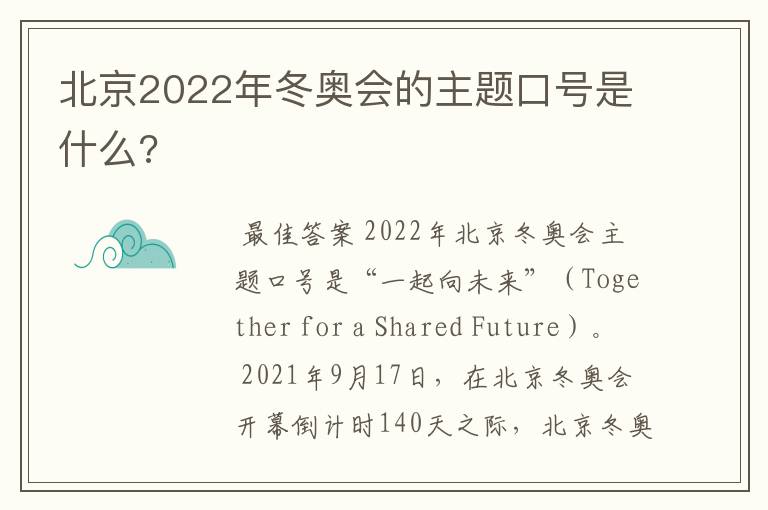 北京2022年冬奥会的主题口号是什么?

最佳答案 2022年北京冬奥会主题口号是“一起向未来”（Together for a Shared Future）。

2021年9月17日，在北京冬奥会开幕倒计时140天之际，北京冬奥